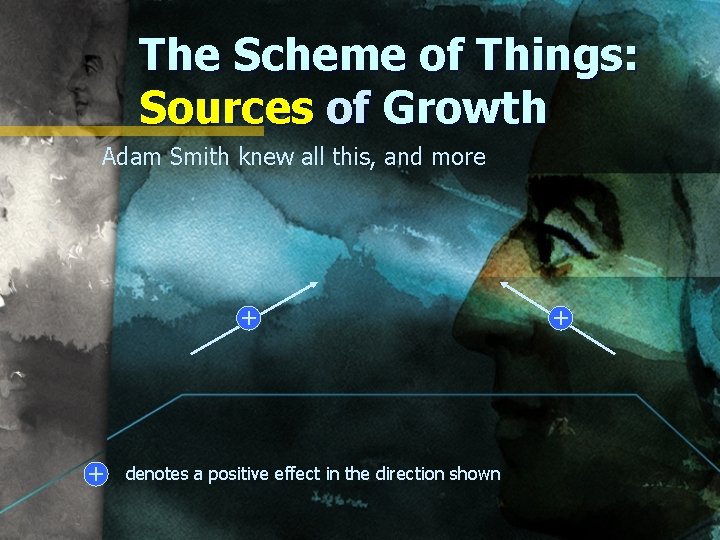 The Scheme of Things: Sources of Growth

Adam Smith knew all this, and more

+

+

+ denotes a positive effect in the direction shown